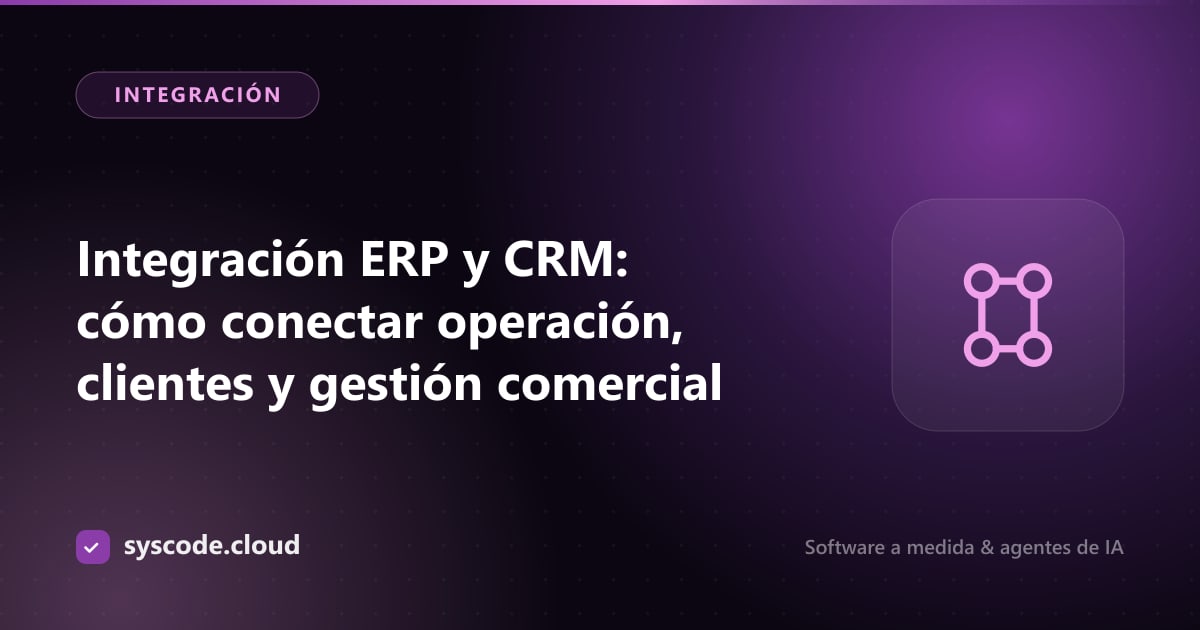 INTEGRACIÓN

Integración ERP y CRM: cómo conectar operación, clientes y gestión comercial

syscode.cloud

Software a medida & agentes de IA